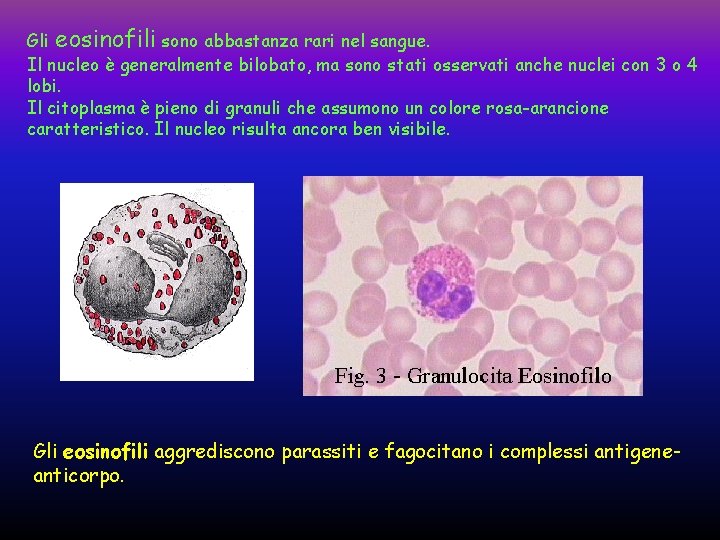 Gli eosinofili sono abbastanza rari nel sangue.
Il nucleo è generalmente bilobato, ma sono stati osservati anche nuclei con 3 o 4 lobi.
Il citoplasma è pieno di granuli che assumono un colore rosa-arancione caratteristico. Il nucleo risulta ancora ben visibile.

Fig. 3 - Granulocita Eosinofilo

Gli eosinofili aggrediscono parassiti e fagocitano i complessi antigene-anticorpo.